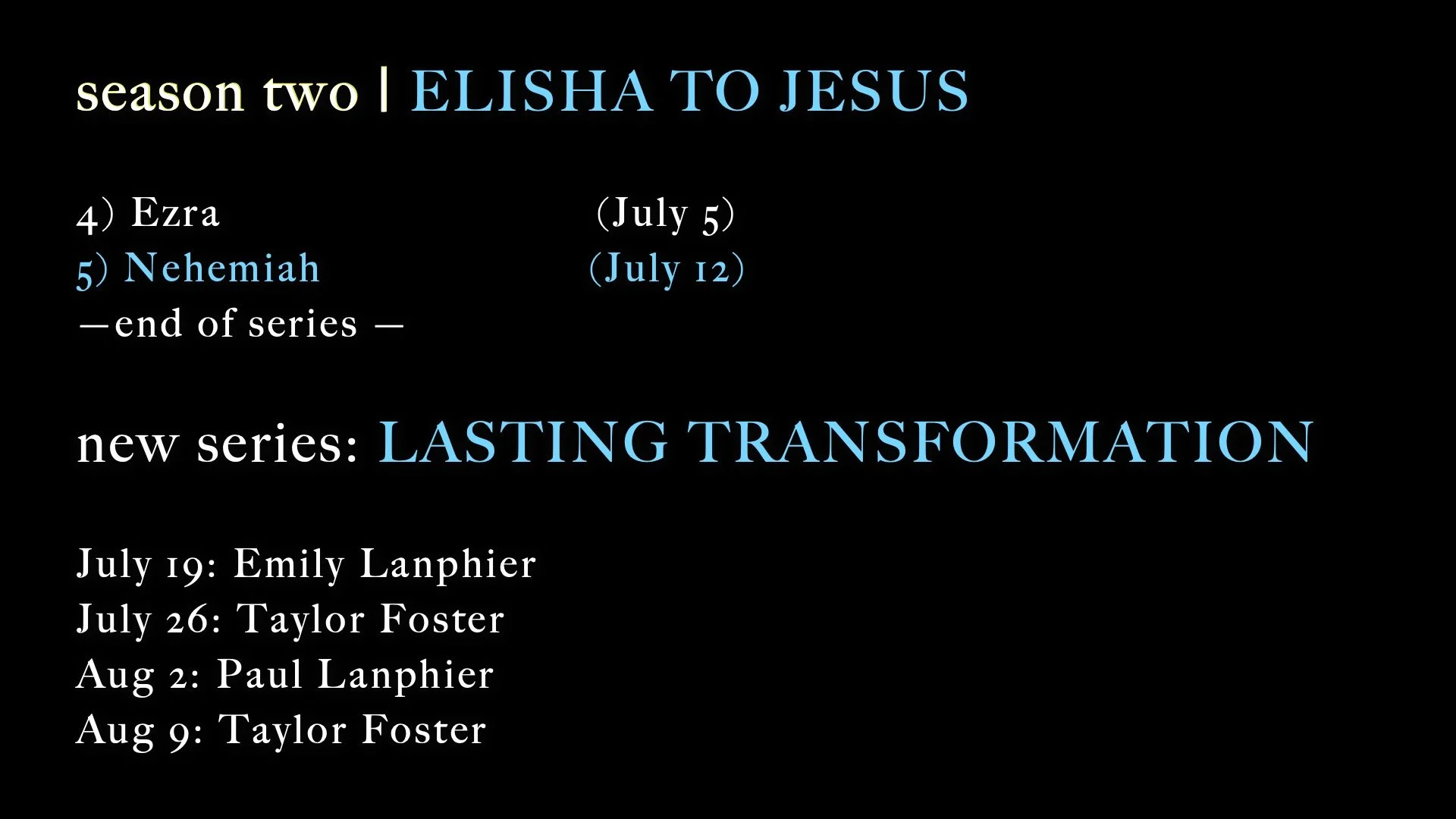 season two | ELISHA TO JESUS

4) Ezra (July 5)
5) Nehemiah (July 12)
—end of series —

new series: LASTING TRANSFORMATION

July 19: Emily Lanphier
July 26: Taylor Foster
Aug 2: Paul Lanphier
Aug 9: Taylor Foster